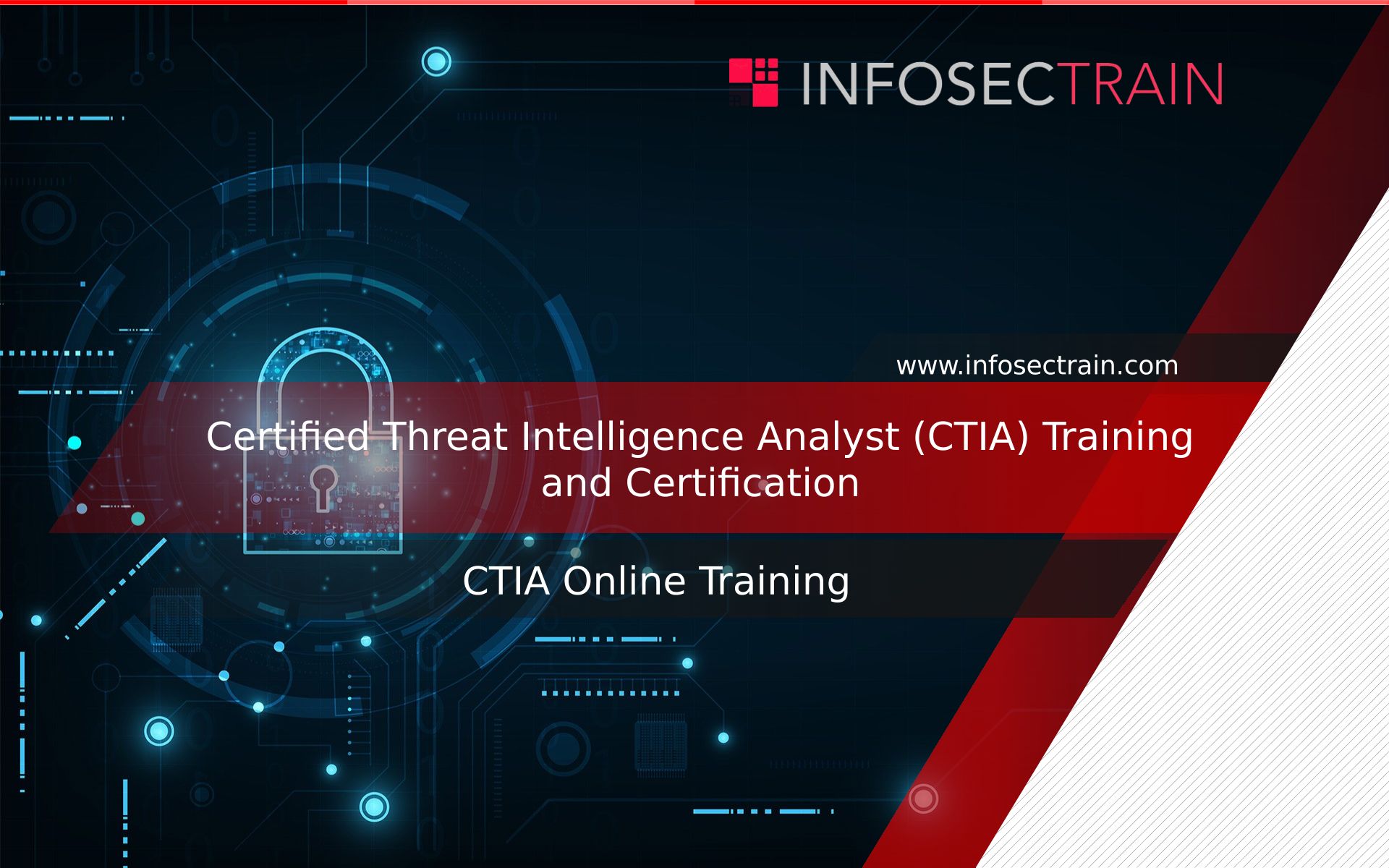 INFOSECTRAIN

www.infosectrain.com

Certified Threat Intelligence Analyst (CTIA) Training and Certification

CTIA Online Training